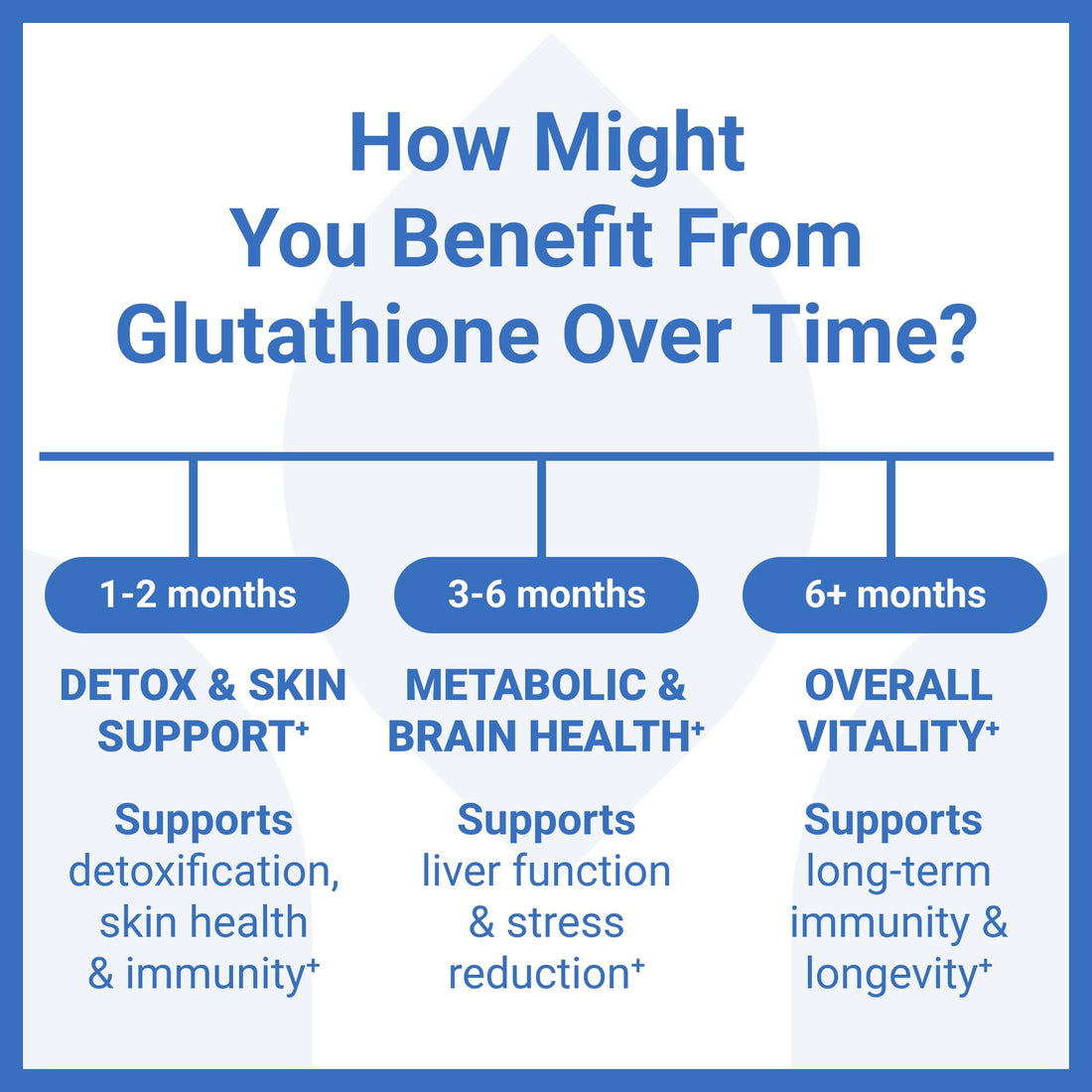 How Might You Benefit From Glutathione Over Time?

1-2 months

DETOX & SKIN SUPPORT⁺

Supports detoxification, skin health & immunity⁺

3-6 months

METABOLIC & BRAIN HEALTH⁺

Supports liver function & stress reduction⁺

6+ months

OVERALL VITALITY⁺

Supports long-term immunity & longevity⁺